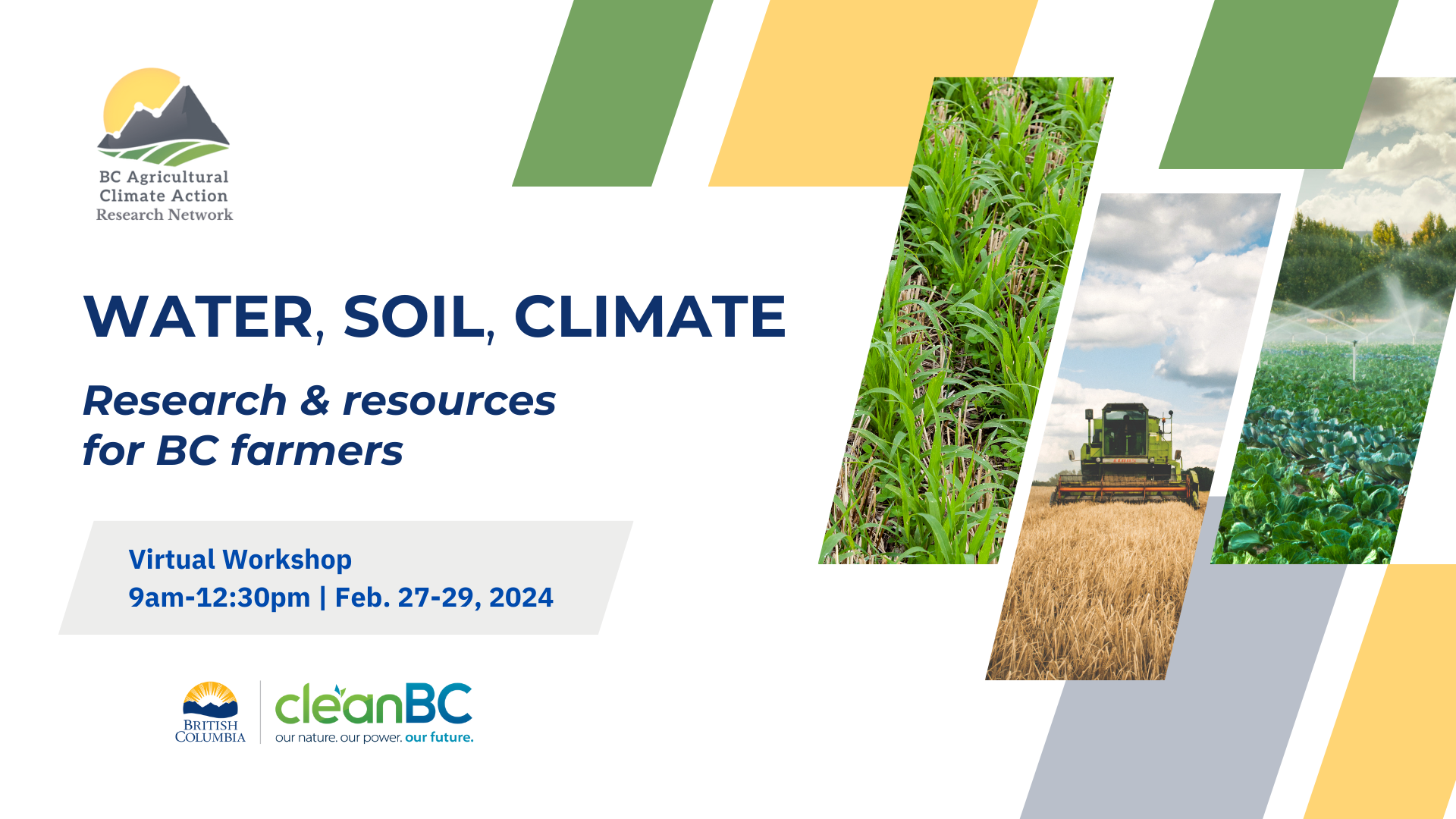 BC Agricultural
Climate Action
Research Network

WATER, SOIL, CLIMATE

Research & resources for BC farmers

Virtual Workshop
9am-12:30pm | Feb. 27-29, 2024

BRITISH COLUMBIA

cleanBC
our nature. our power. our future.